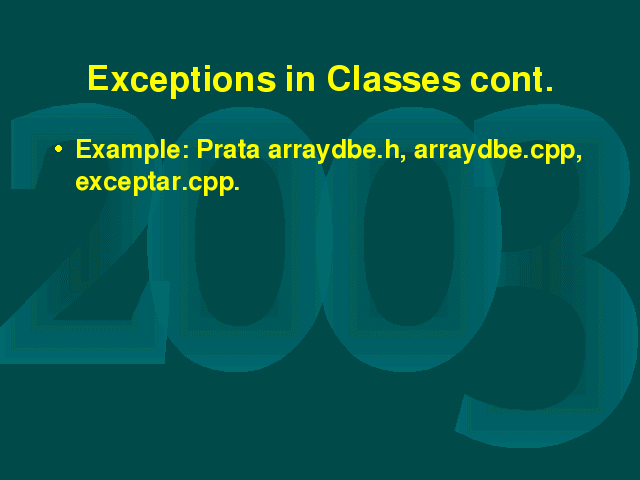 Exceptions in Classes cont.

• Example: Prata arraydbe.h, arraydbe.cpp, exceptar.cpp.

2003